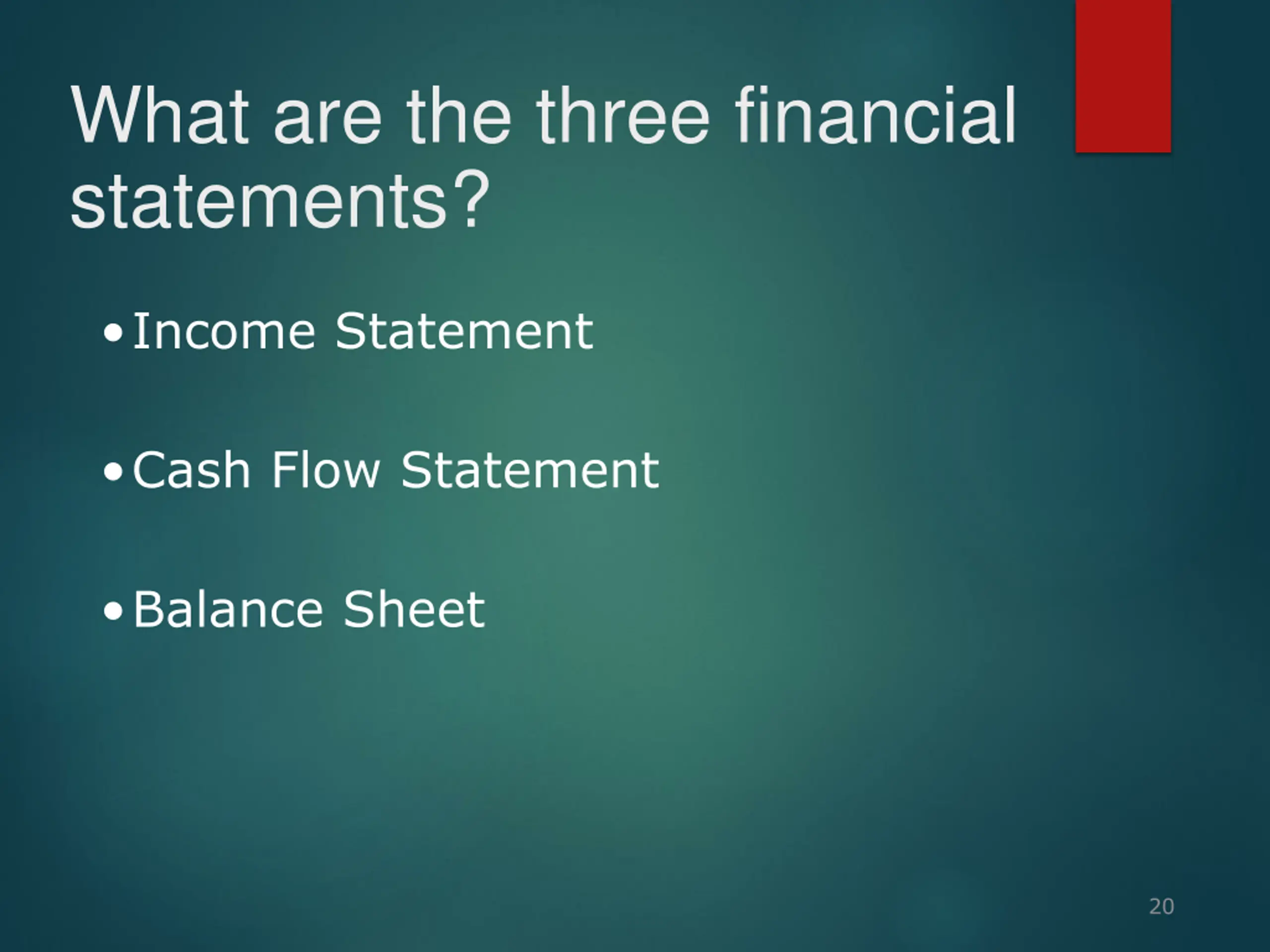 What are the three financial statements?

• Income Statement

• Cash Flow Statement

• Balance Sheet

20